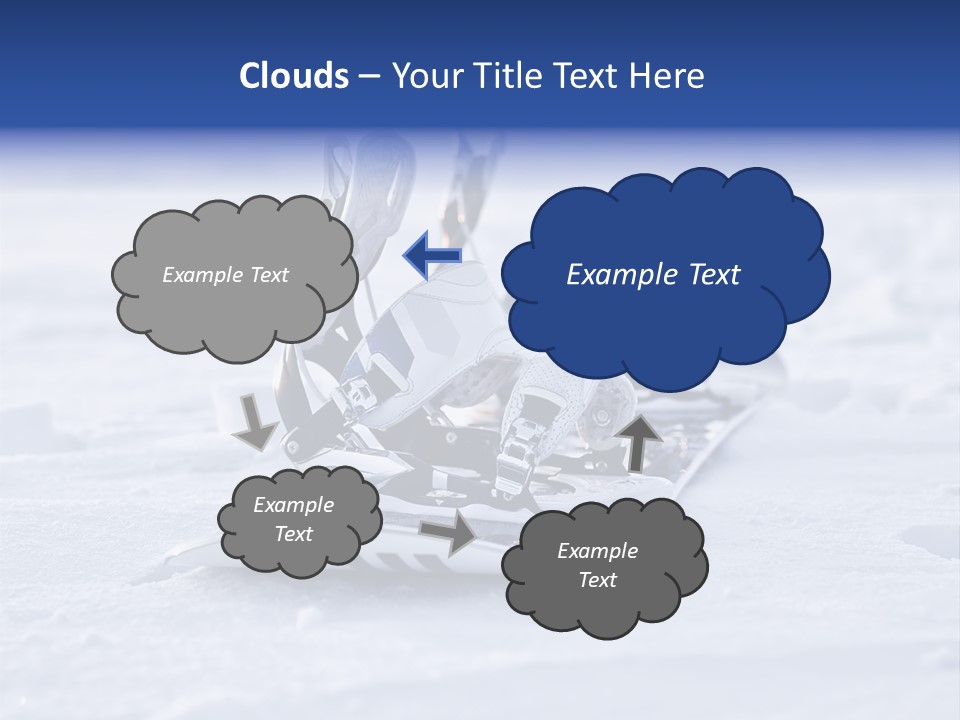 Clouds – Your Title Text Here

Example Text

Example Text

Example Text

Example Text